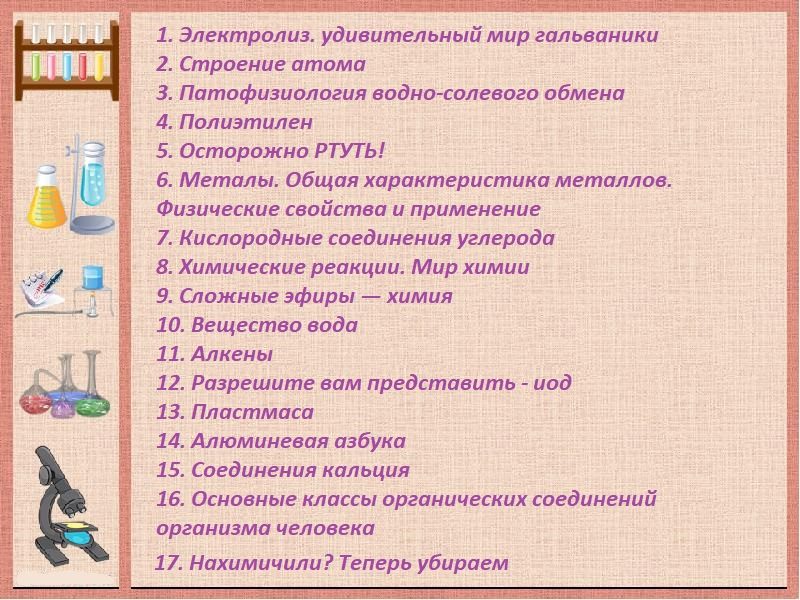 1. Электролиз. удивительный мир гальваники
2. Строение атома
3. Патофизиология водно-солевого обмена
4. Полиэтилен
5. Осторожно РТУТЬ!
6. Металы. Общая характеристика металлов. Физические свойства и применение
7. Кислородные соединения углерода
8. Химические реакции. Мир химии
9. Сложные эфиры — химия
10. Вещество вода
11. Алкены
12. Разрешите вам представить - иод
13. Пластмаса
14. Алюминевая азбука
15. Соединения кальция
16. Основные классы органических соединений организма человека
17. Нахимичили? Теперь убираем